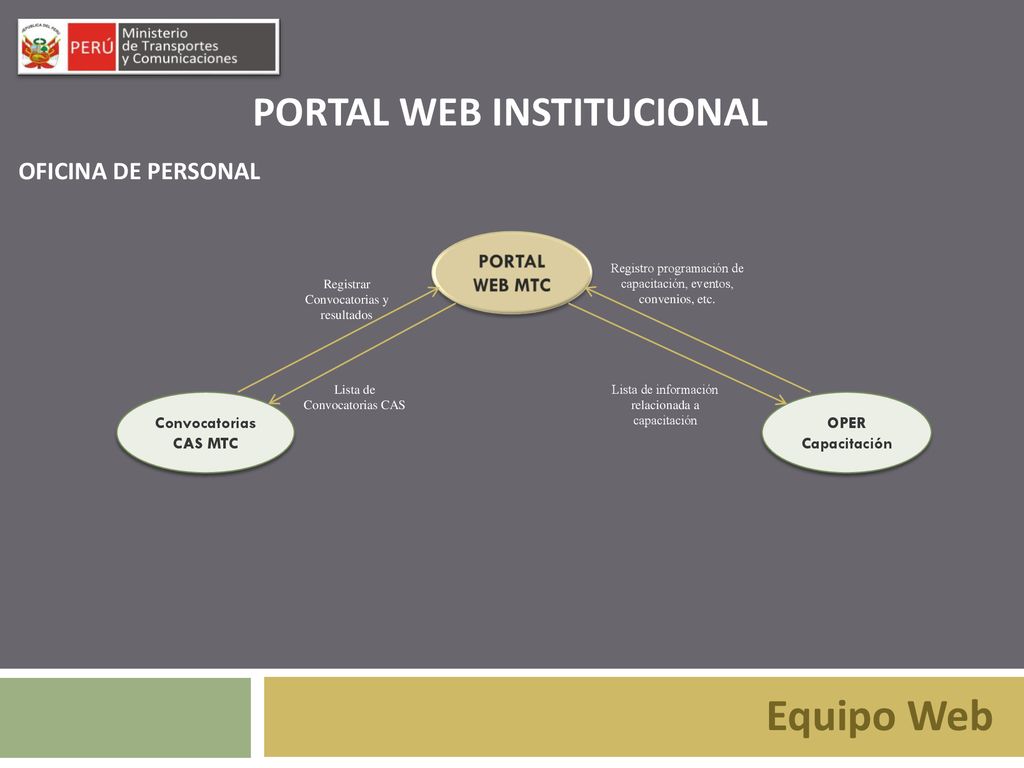 REPÚBLICA DEL PERÚ

PERÚ Ministerio de Transportes y Comunicaciones

PORTAL WEB INSTITUCIONAL

OFICINA DE PERSONAL

PORTAL WEB MTC

Registrar Convocatorias y resultados

Registro programación de capacitación, eventos, convenios, etc.

Lista de Convocatorias CAS

Lista de información relacionada a capacitación

Convocatorias CAS MTC

OPER Capacitación

Equipo Web